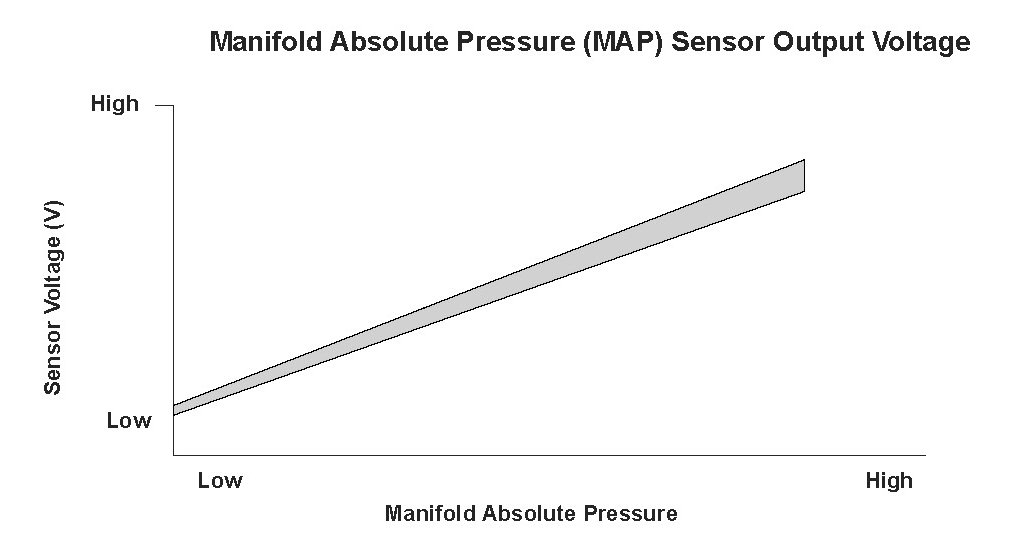 Manifold Absolute Pressure (MAP) Sensor Output Voltage

High

Sensor Voltage (V)

Low

Low

High

Manifold Absolute Pressure